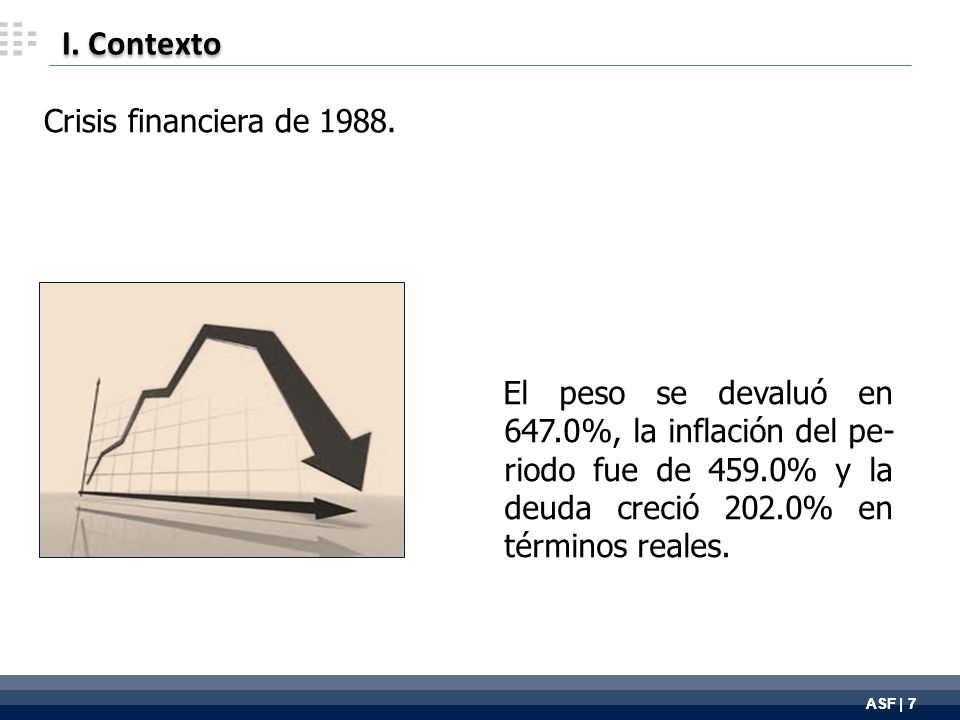 I. Contexto

Crisis financiera de 1988.

El peso se devaluó en 647.0%, la inflación del periodo fue de 459.0% y la deuda creció 202.0% en términos reales.

ASF | 7